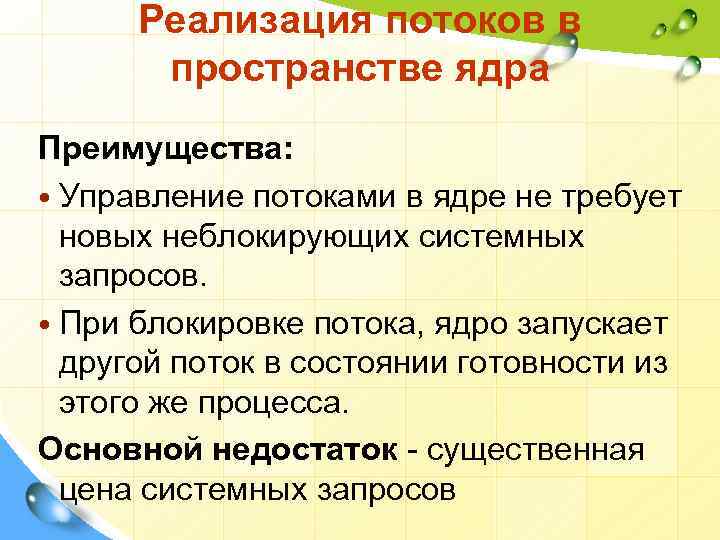 Реализация потоков в пространстве ядра

Преимущества:

• Управление потоками в ядре не требует новых неблокирующих системных запросов.

• При блокировке потока, ядро запускает другой поток в состоянии готовности из этого же процесса.

Основной недостаток - существенная цена системных запросов